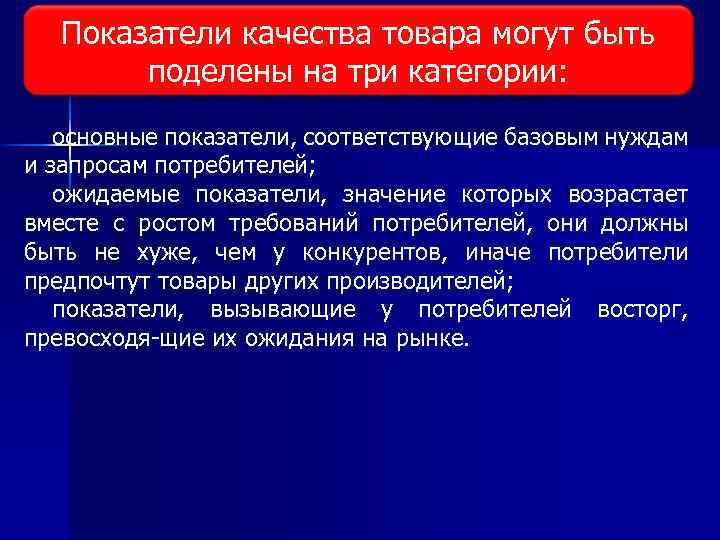 Показатели качества товара могут быть поделены на три категории:

основные показатели, соответствующие базовым нуждам и запросам потребителей;

ожидаемые показатели, значение которых возрастает вместе с ростом требований потребителей, они должны быть не хуже, чем у конкурентов, иначе потребители предпочтут товары других производителей;

показатели, вызывающие у потребителей восторг, превосходя-щие их ожидания на рынке.